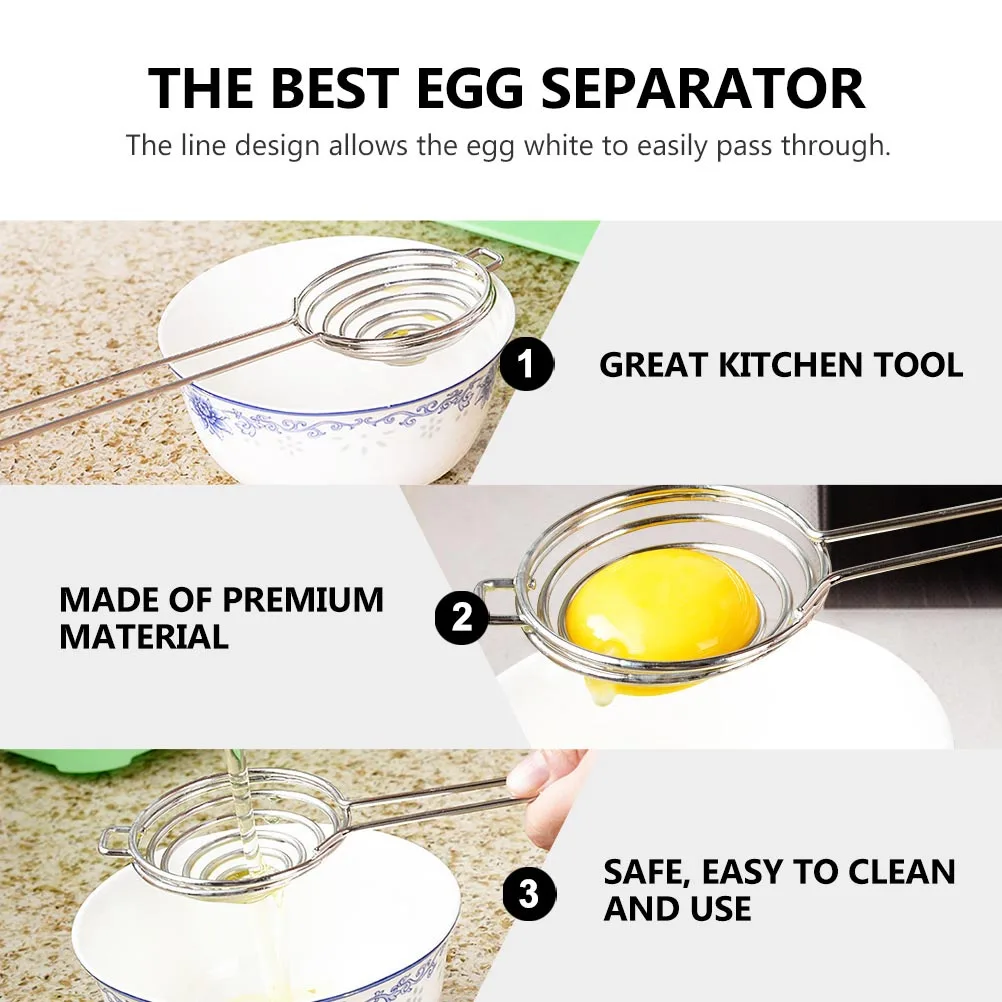 THE BEST EGG SEPARATOR

The line design allows the egg white to easily pass through.

1

GREAT KITCHEN TOOL

MADE OF PREMIUM MATERIAL

2

3

SAFE, EASY TO CLEAN AND USE